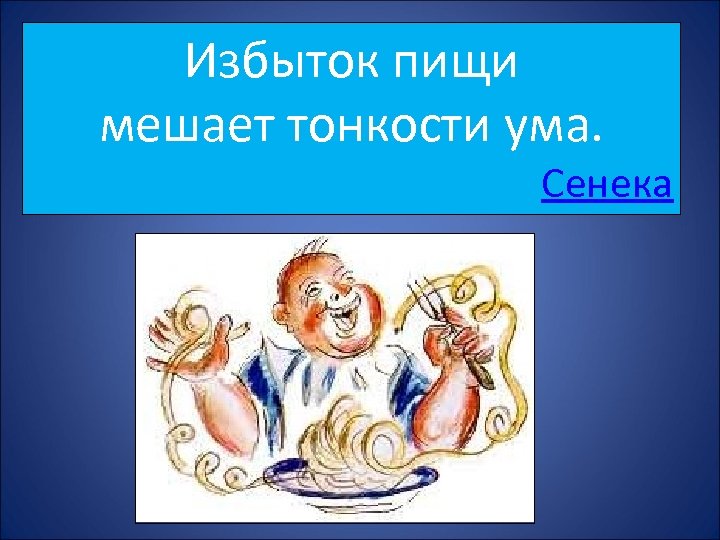 Избыток пищи мешает тонкости ума.

Сенека